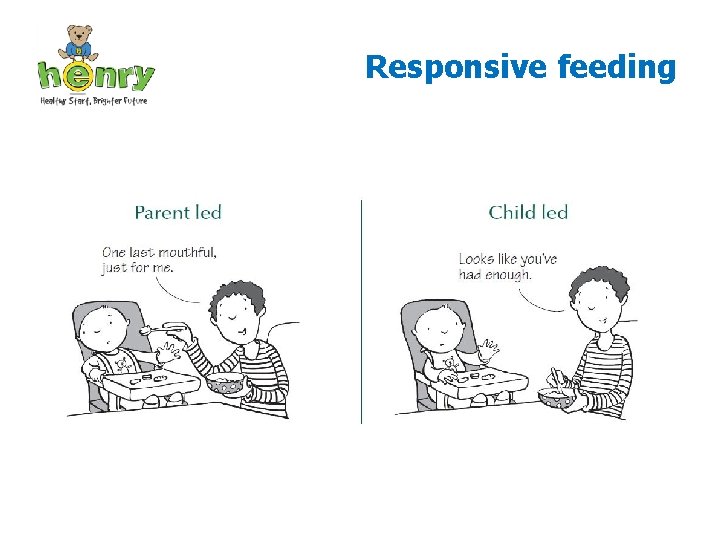 henry
Healthy Start, Brighter Future

Responsive feeding

Parent led

One last mouthful, just for me.

Child led

Looks like you've had enough.